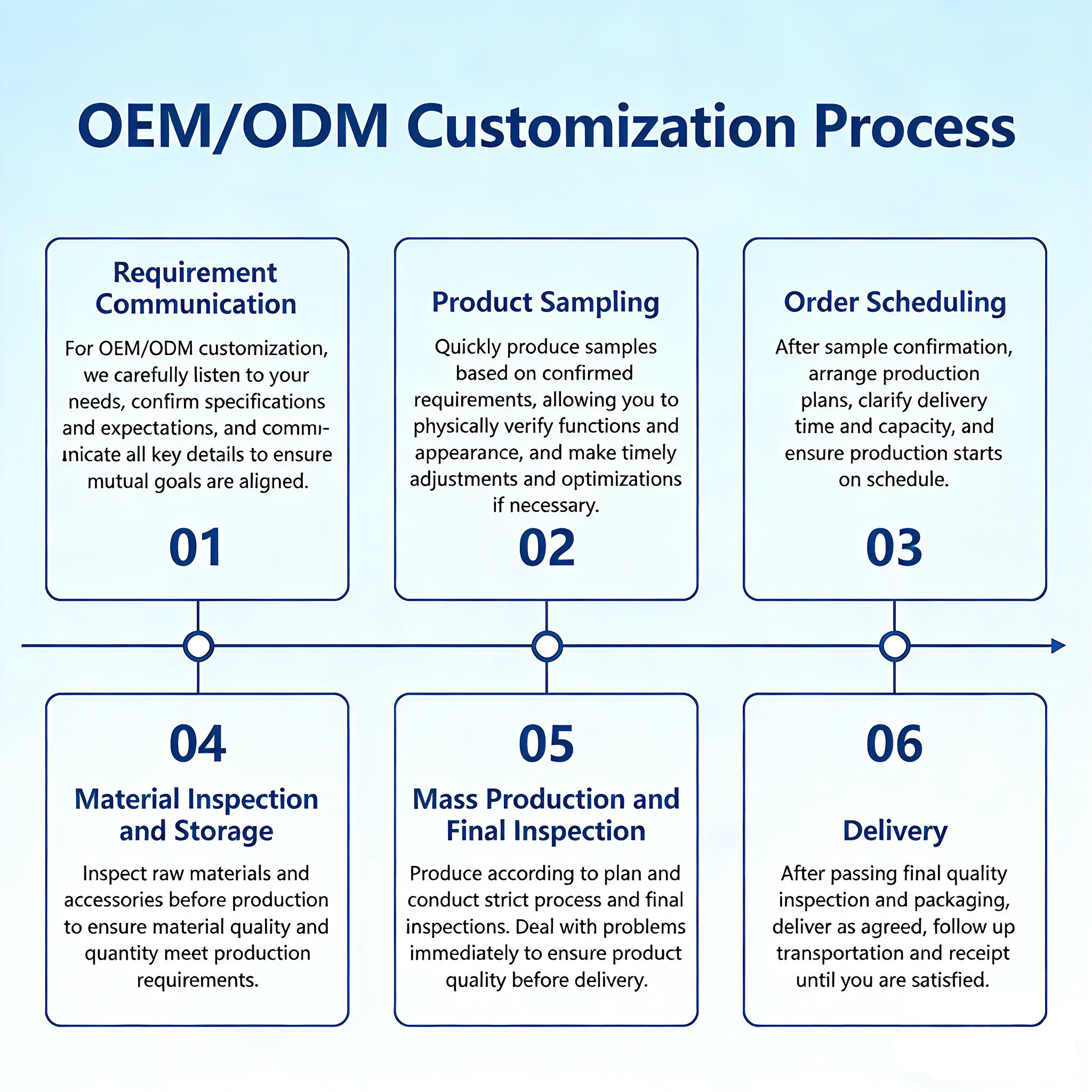 OEM/ODM Customization Process

Requirement Communication

For OEM/ODM customization, we carefully listen to your needs, confirm specifications and expectations, and communicate all key details to ensure mutual goals are aligned.

01

Product Sampling

Quickly produce samples based on confirmed requirements, allowing you to physically verify functions and appearance, and make timely adjustments and optimizations if necessary.

02

Order Scheduling

After sample confirmation, arrange production plans, clarify delivery time and capacity, and ensure production starts on schedule.

03

04

Material Inspection and Storage

Inspect raw materials and accessories before production to ensure material quality and quantity meet production requirements.

05

Mass Production and Final Inspection

Produce according to plan and conduct strict process and final inspections. Deal with problems immediately to ensure product quality before delivery.

06

Delivery

After passing final quality inspection and packaging, deliver as agreed, follow up transportation and receipt until you are satisfied.